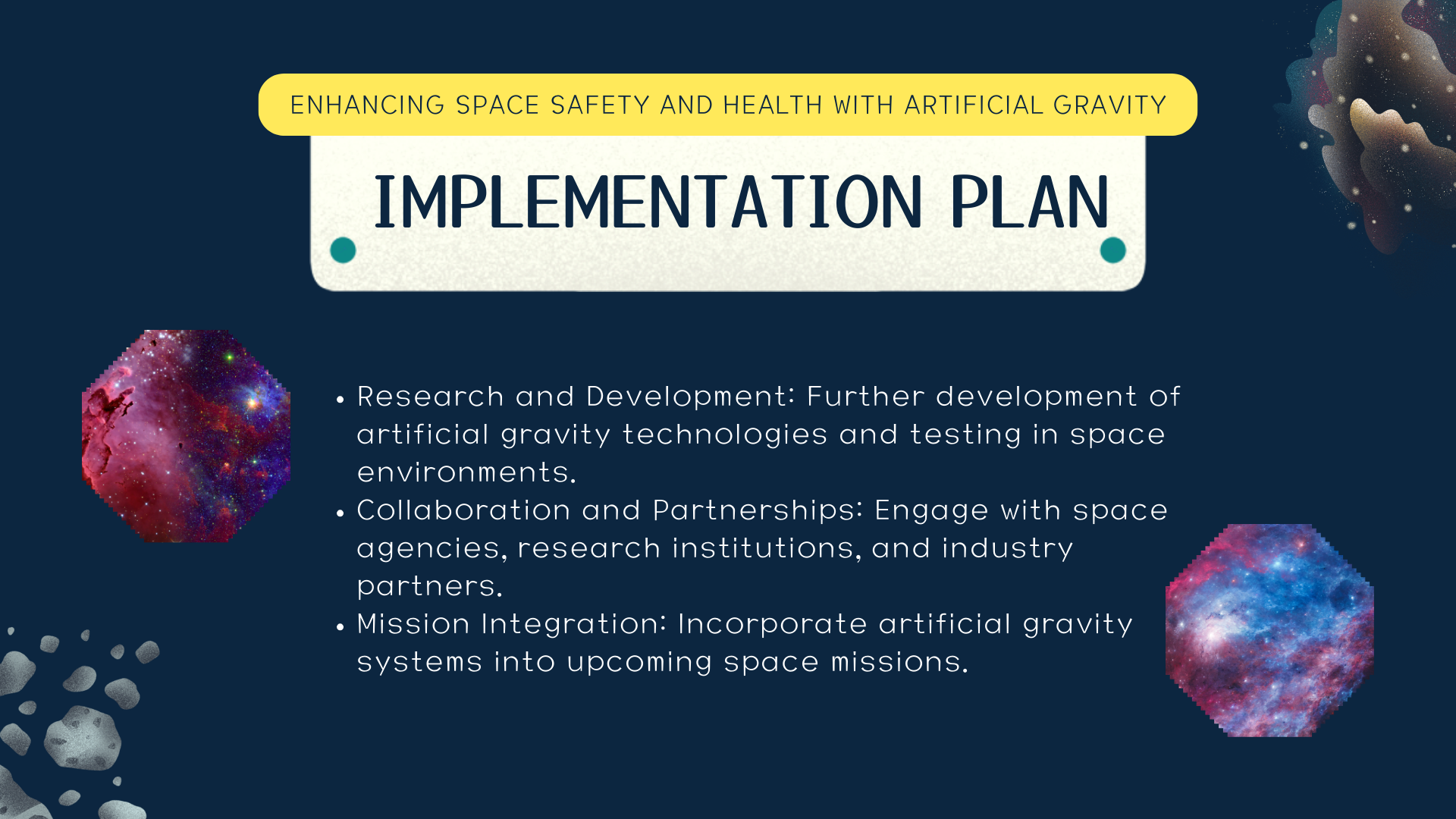 ENHANCING SPACE SAFETY AND HEALTH WITH ARTIFICIAL GRAVITY

IMPLEMENTATION PLAN

• Research and Development: Further development of artificial gravity technologies and testing in space environments.
• Collaboration and Partnerships: Engage with space agencies, research institutions, and industry partners.
• Mission Integration: Incorporate artificial gravity systems into upcoming space missions.